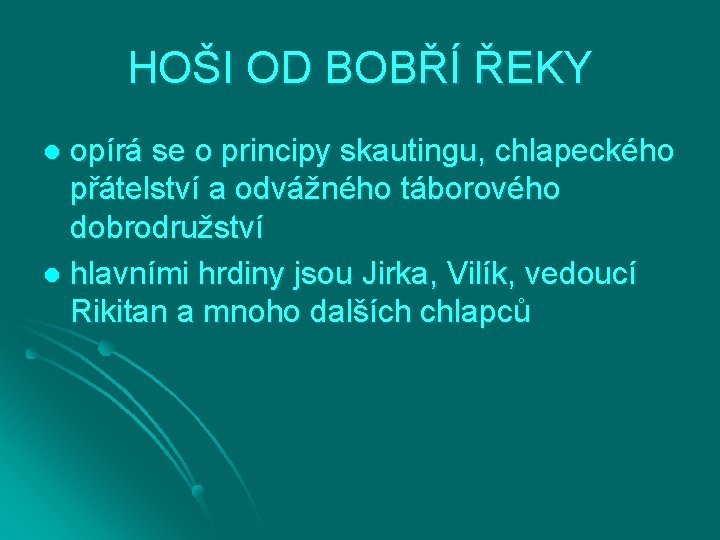 HOŠI OD BOBŘÍ ŘEKY

- opírá se o principy skautingu, chlapeckého přátelství a odvážného táborového dobrodružství
- hlavními hrdiny jsou Jirka, Vilík, vedoucí Rikitan a mnoho dalších chlapců